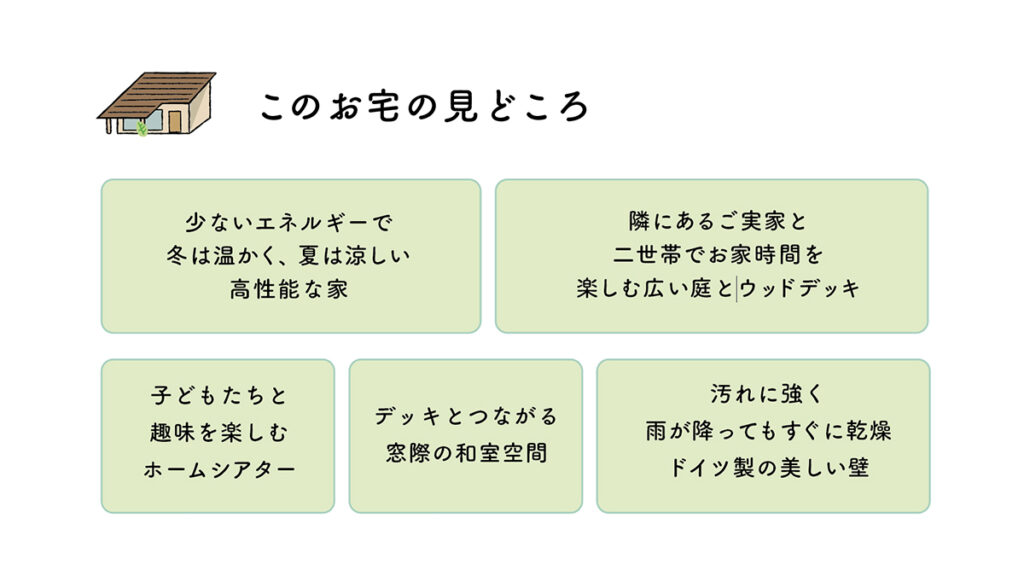 このお宅の見どころ

少ないエネルギーで
冬は温かく、夏は涼しい
高性能な家

隣にあるご実家と
二世帯でお家時間を
楽しむ広い庭とウッドデッキ

子どもたちと
趣味を楽しむ
ホームシアター

デッキとつながる
窓際の和室空間

汚れに強く
雨が降ってもすぐに乾燥
ドイツ製の美しい壁